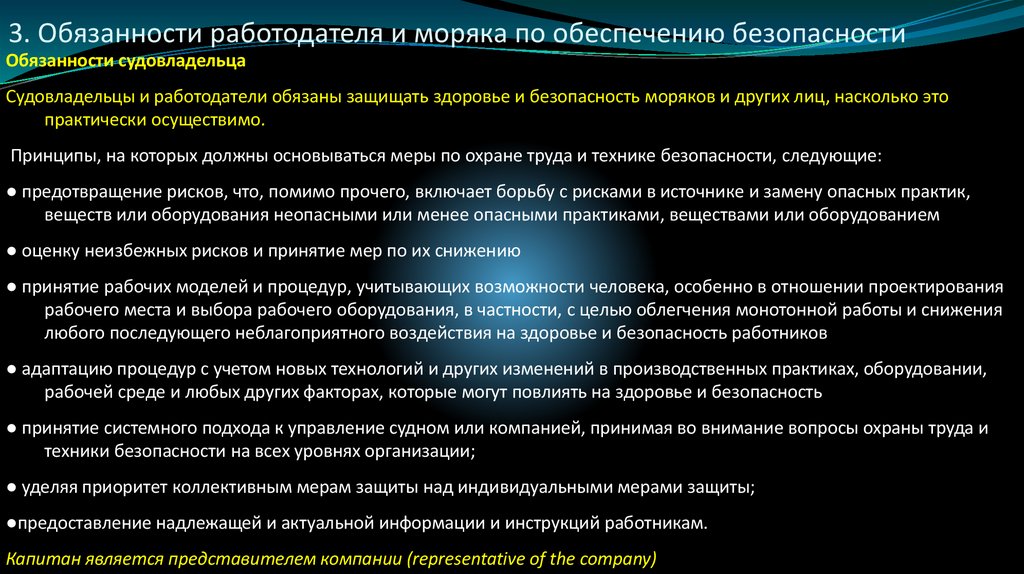 3. Обязанности работодателя и моряка по обеспечению безопасности

Обязанности судовладельца

Судовладельцы и работодатели обязаны защищать здоровье и безопасность моряков и других лиц, насколько это практически осуществимо.

Принципы, на которых должны основываться меры по охране труда и технике безопасности, следующие:

● предотвращение рисков, что, помимо прочего, включает борьбу с рисками в источнике и замену опасных практик, веществ или оборудования неопасными или менее опасными практиками, веществами или оборудованием

● оценку неизбежных рисков и принятие мер по их снижению

● принятие рабочих моделей и процедур, учитывающих возможности человека, особенно в отношении проектирования рабочего места и выбора рабочего оборудования, в частности, с целью облегчения монотонной работы и снижения любого последующего неблагоприятного воздействия на здоровье и безопасность работников

● адаптацию процедур с учетом новых технологий и других изменений в производственных практиках, оборудовании, рабочей среде и любых других факторах, которые могут повлиять на здоровье и безопасность

● принятие системного подхода к управление судном или компанией, принимая во внимание вопросы охраны труда и техники безопасности на всех уровнях организации;

● уделяя приоритет коллективным мерам защиты над индивидуальными мерами защиты;

●предоставление надлежащей и актуальной информации и инструкций работникам.

Капитан является представителем компании (representative of the company)